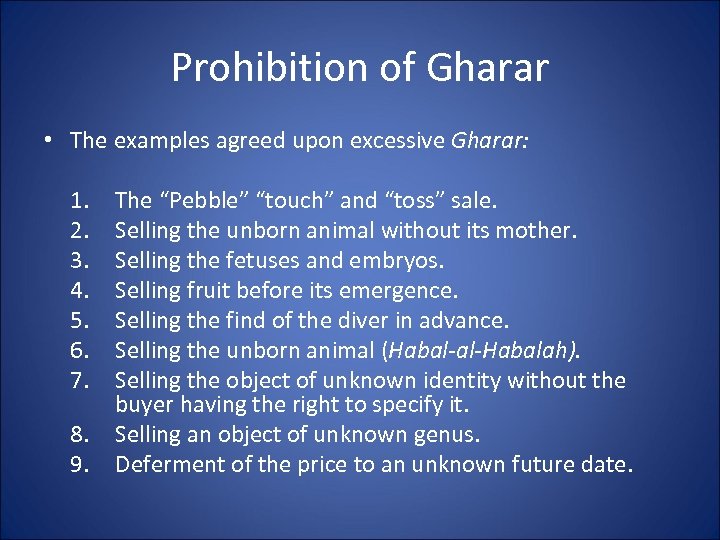 Prohibition of Gharar

• The examples agreed upon excessive Gharar:

1. The “Pebble” “touch” and “toss” sale.
2. Selling the unborn animal without its mother.
3. Selling the fetuses and embryos.
4. Selling fruit before its emergence.
5. Selling the find of the diver in advance.
6. Selling the unborn animal (Habal-al-Habalah).
7. Selling the object of unknown identity without the buyer having the right to specify it.
8. Selling an object of unknown genus.
9. Deferment of the price to an unknown future date.